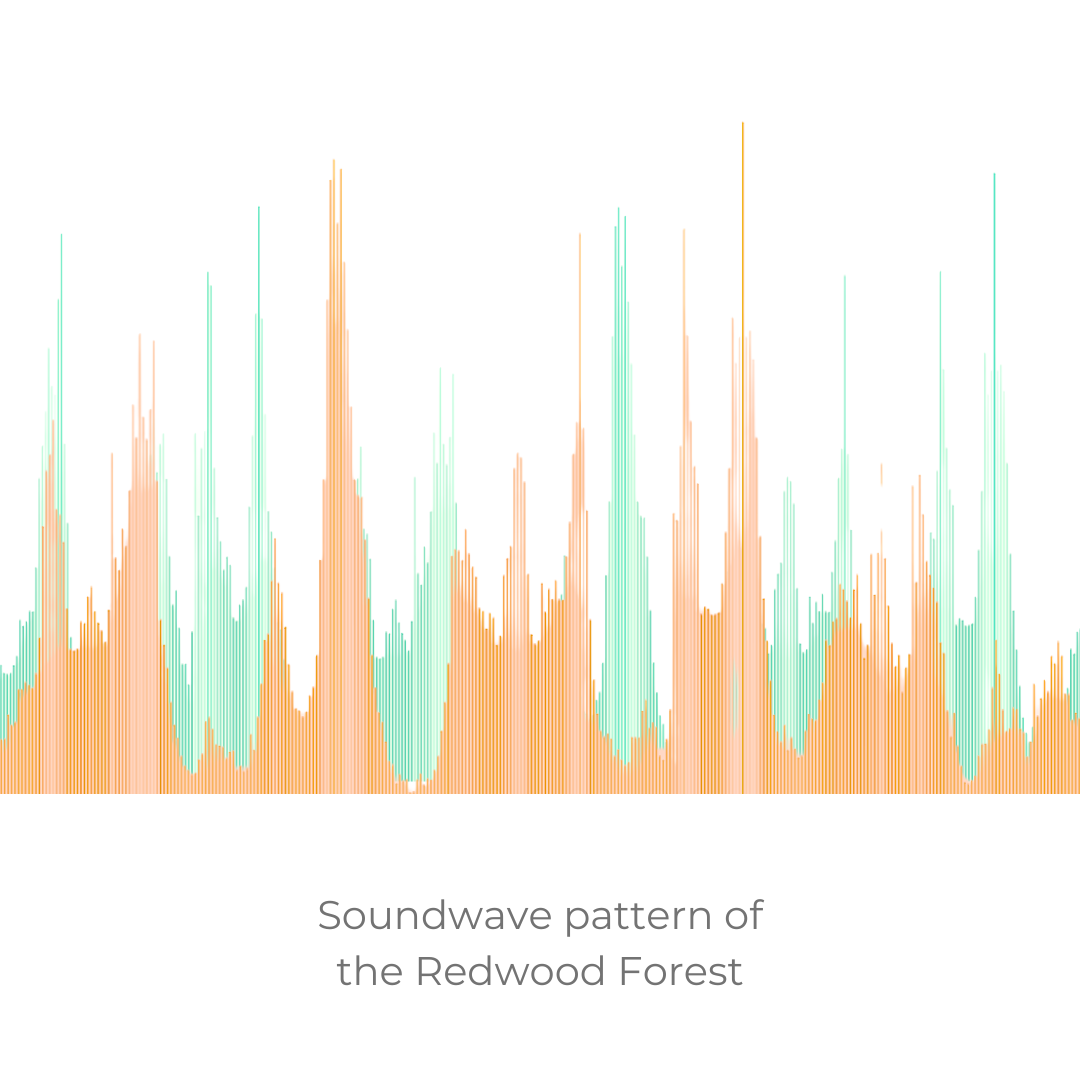 Soundwave pattern of
the Redwood Forest